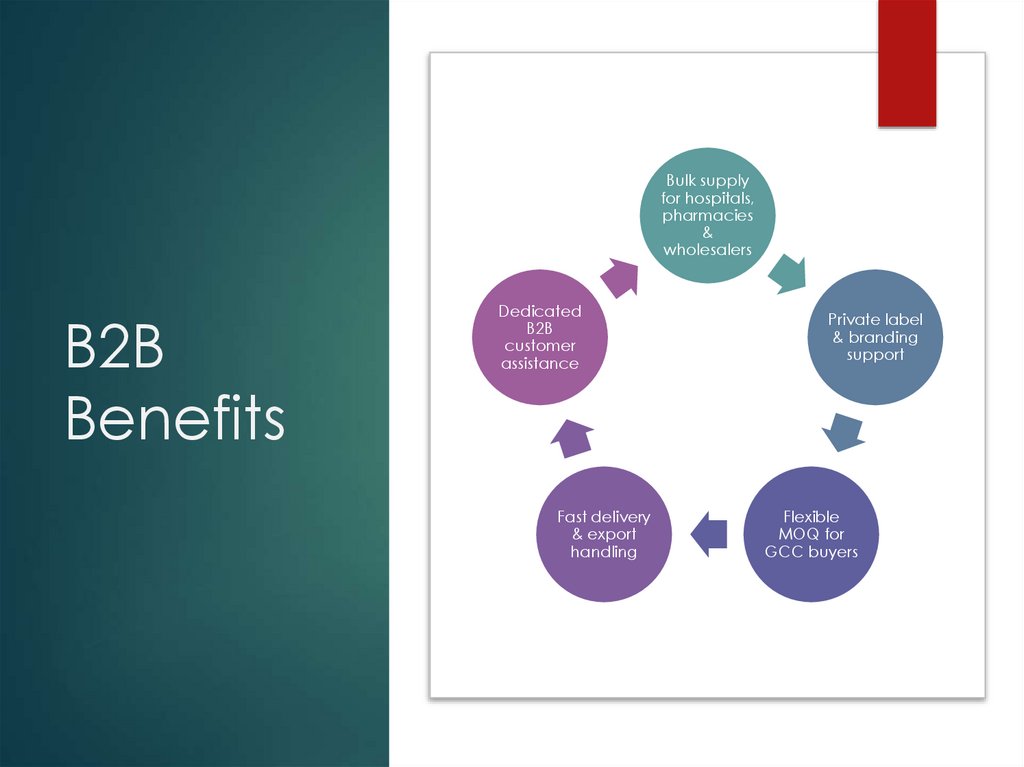 B2B Benefits

Bulk supply for hospitals, pharmacies & wholesalers

Private label & branding support

Flexible MOQ for GCC buyers

Fast delivery & export handling

Dedicated B2B customer assistance